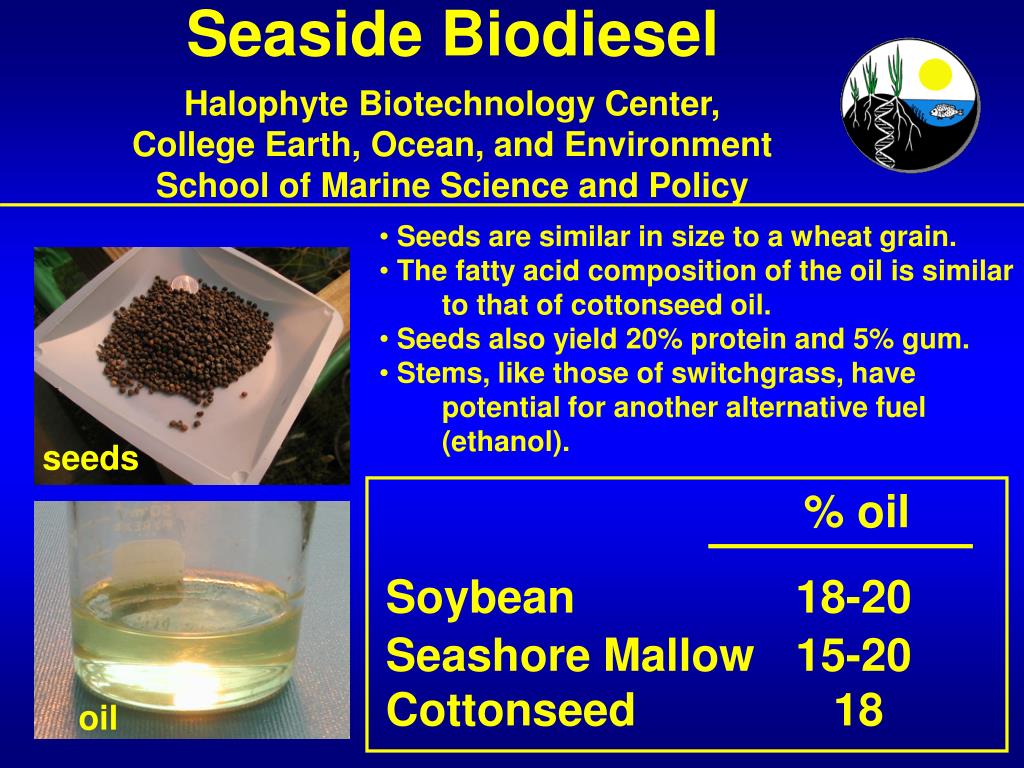 Seaside Biodiesel

Halophyte Biotechnology Center, College Earth, Ocean, and Environment School of Marine Science and Policy

• Seeds are similar in size to a wheat grain.
• The fatty acid composition of the oil is similar to that of cottonseed oil.
• Seeds also yield 20% protein and 5% gum.
• Stems, like those of switchgrass, have potential for another alternative fuel (ethanol).

seeds

oil

| | % oil |
|---|---|
| Soybean | 18-20 |
| Seashore Mallow | 15-20 |
| Cottonseed | 18 |